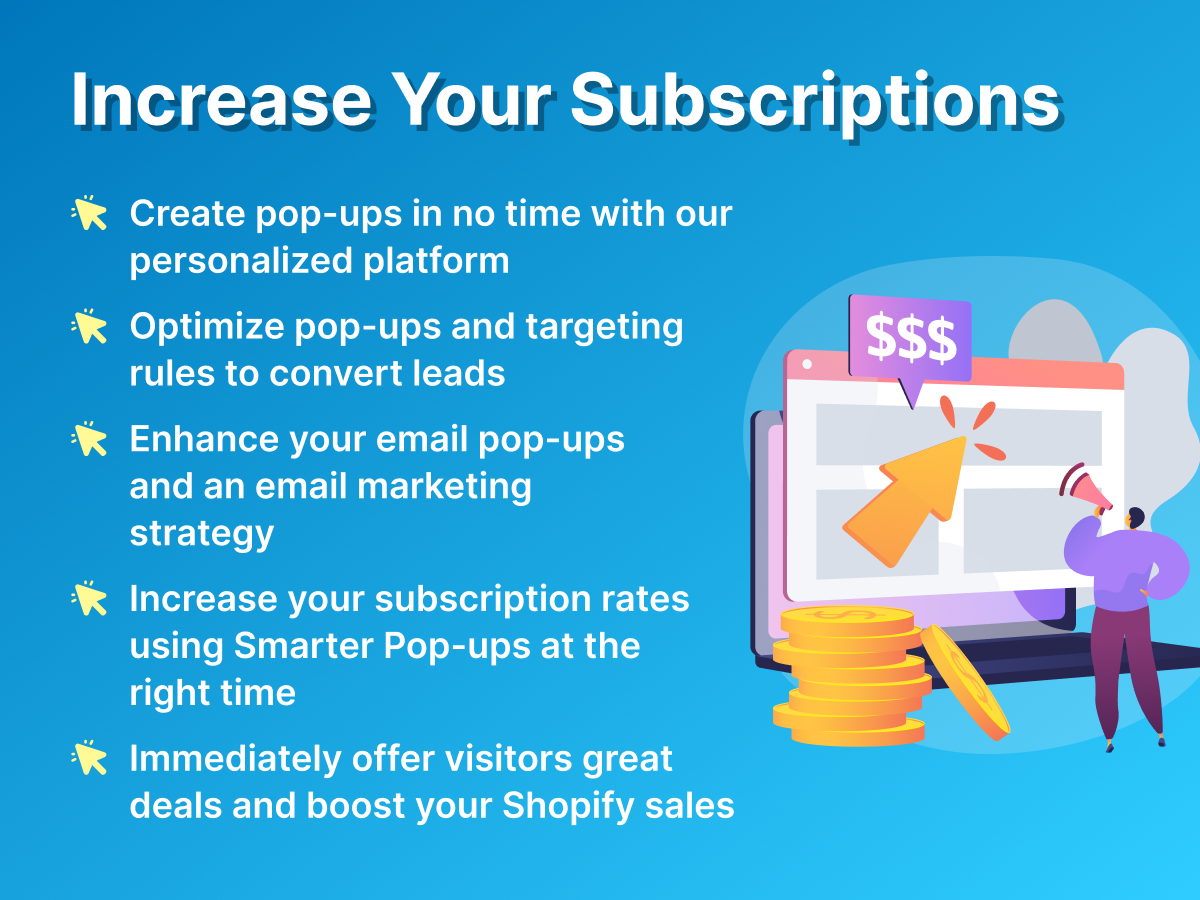 Increase Your Subscriptions

Create pop-ups in no time with our personalized platform

Optimize pop-ups and targeting rules to convert leads

Enhance your email pop-ups and an email marketing strategy

Increase your subscription rates using Smarter Pop-ups at the right time

Immediately offer visitors great deals and boost your Shopify sales

$$$